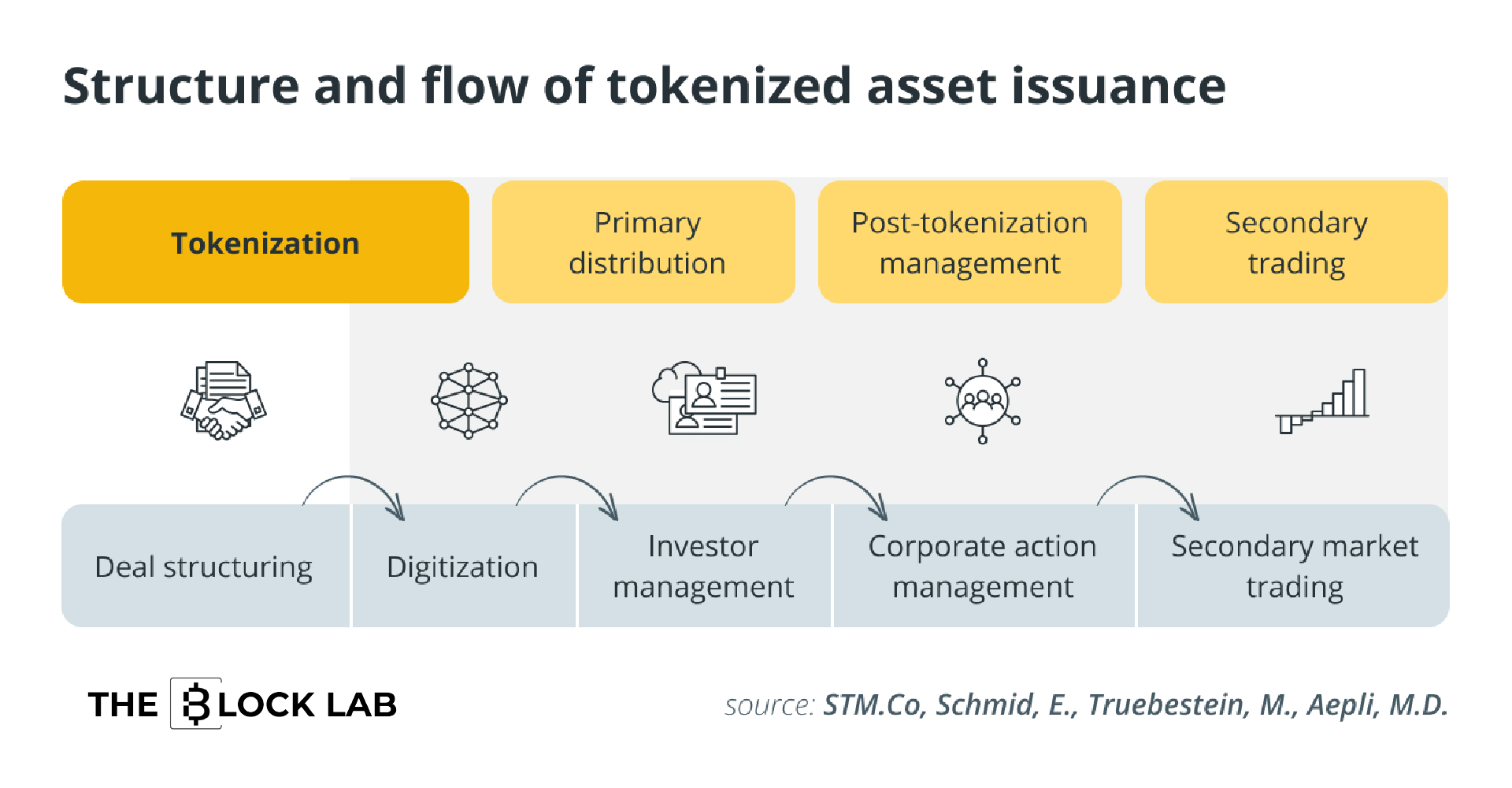 Structure and flow of tokenized asset issuance

Tokenization

Primary distribution

Post-tokenization management

Secondary trading

Deal structuring

Digitization

Investor management

Corporate action management

Secondary market trading

THE BLOCK LAB

source: STM.Co, Schmid, E., Truebestein, M., Aepli, M.D.